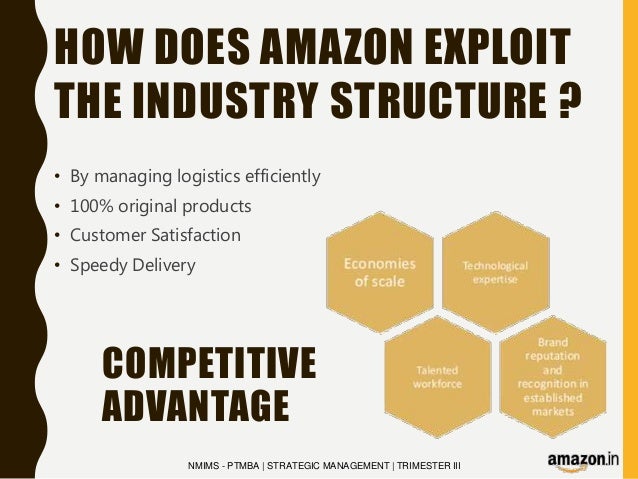 HOW DOES AMAZON EXPLOIT THE INDUSTRY STRUCTURE ?

• By managing logistics efficiently
• 100% original products
• Customer Satisfaction
• Speedy Delivery

Economies of scale

Technological expertise

Talented workforce

Brand reputation and recognition in established markets

COMPETITIVE ADVANTAGE

NMIMS - PTMBA | STRATEGIC MANAGEMENT | TRIMESTER III

amazon.in